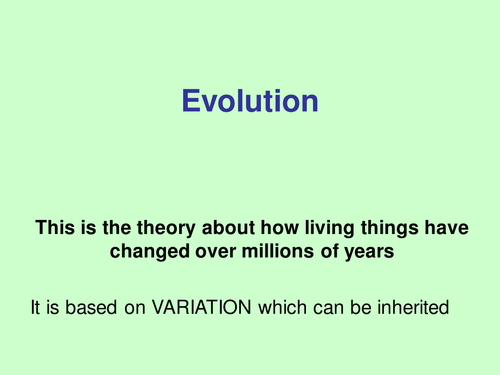 Evolution

This is the theory about how living things have changed over millions of years

It is based on VARIATION which can be inherited